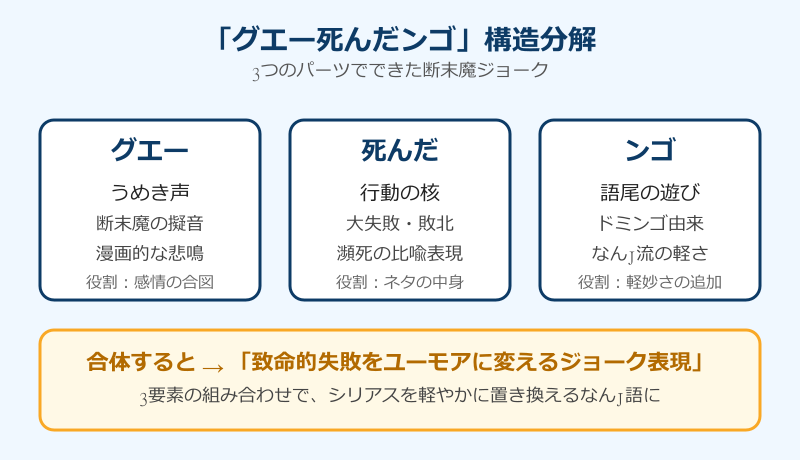 「グエー死んだンゴ」構造分解

3つのパーツでできた断末魔ジョーク

グエー

うめき声

断末魔の擬音

漫画的な悲鳴

役割：感情の合図

死んだ

行動の核

大失敗・敗北

瀕死の比喩表現

役割：ネタの中身

ンゴ

語尾の遊び

ドミンゴ由来

なんJ流の軽さ

役割：軽妙さの追加

合体すると → 「致命的失敗をユーモアに変えるジョーク表現」

3要素の組み合わせで、シリアスを軽やかに置き換えるなんJ語に